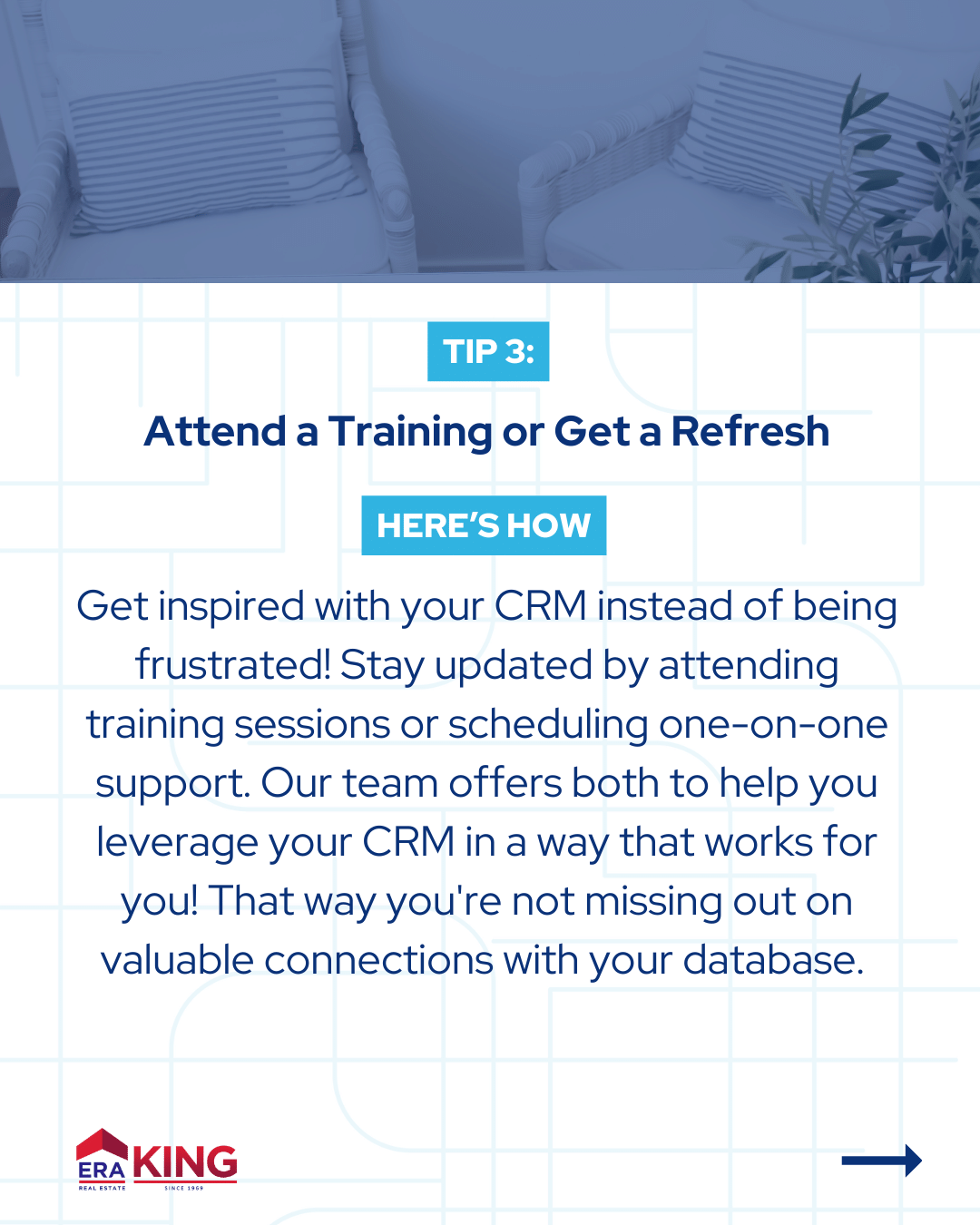 TIP 3:

Attend a Training or Get a Refresh

HERE'S HOW

Get inspired with your CRM instead of being frustrated! Stay updated by attending training sessions or scheduling one-on-one support. Our team offers both to help you leverage your CRM in a way that works for you! That way you're not missing out on valuable connections with your database.

ERA KING
REAL ESTATE SINCE 1969